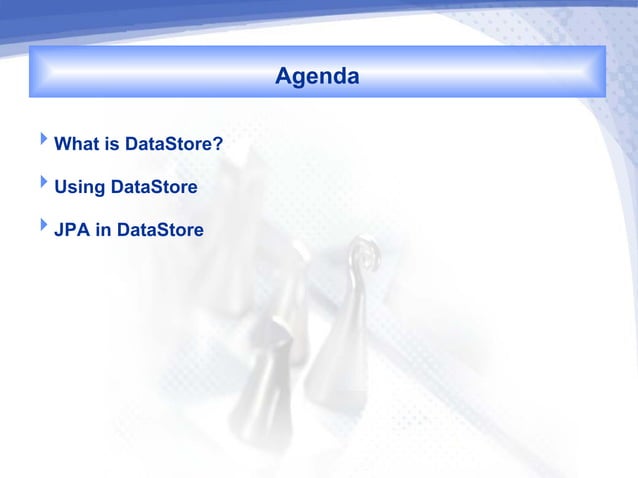 Agenda

What is DataStore?

Using DataStore

JPA in DataStore